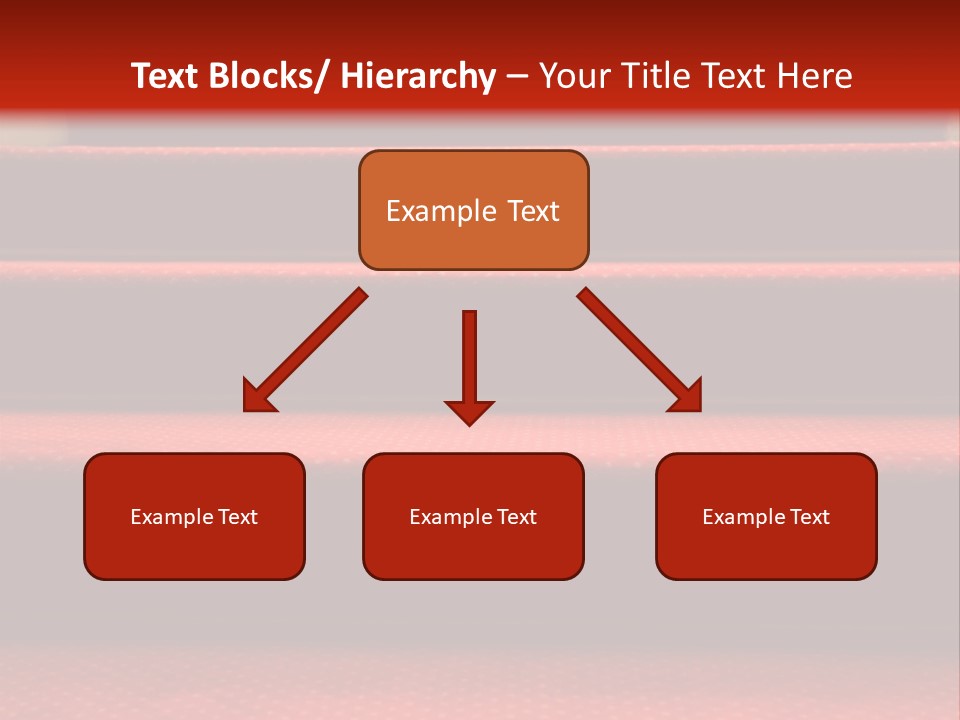 Text Blocks/ Hierarchy – Your Title Text Here

Example Text

Example Text

Example Text

Example Text